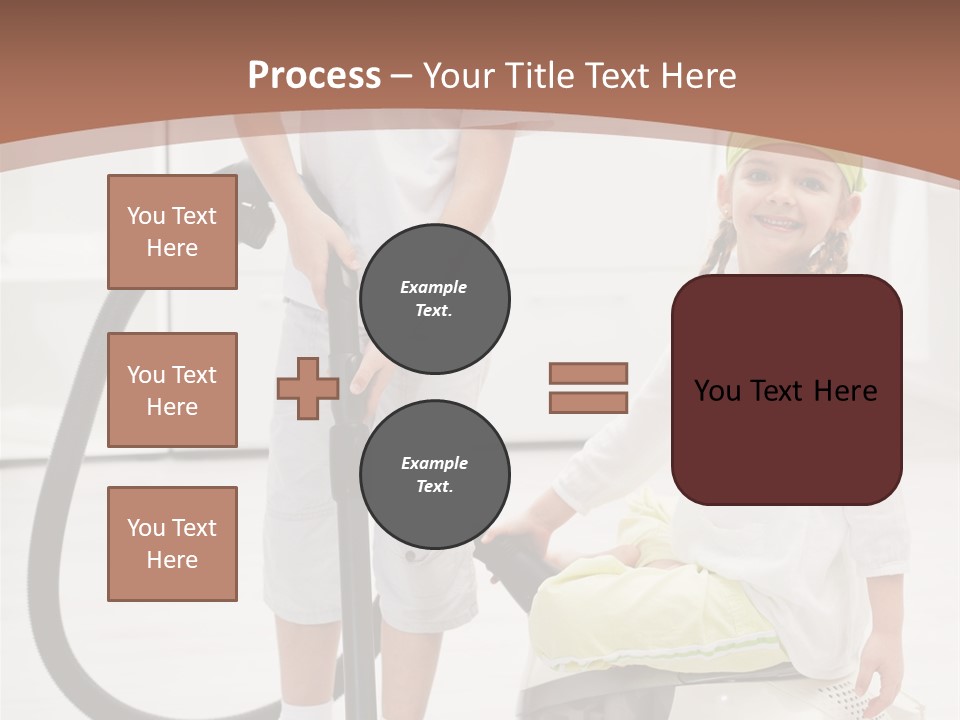 Process – Your Title Text Here

You Text Here

You Text Here

You Text Here

Example Text.

Example Text.

You Text Here